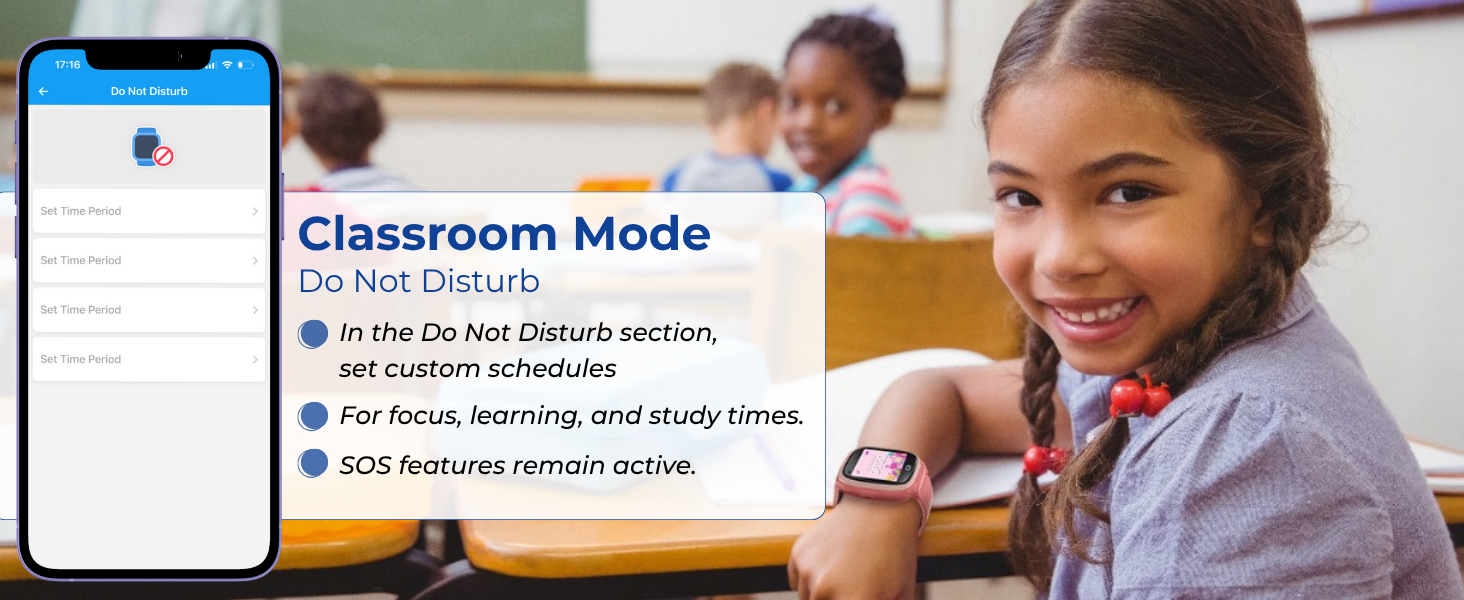 17:16

Do Not Disturb

Set Time Period

Set Time Period

Set Time Period

Set Time Period

Classroom Mode
Do Not Disturb

In the Do Not Disturb section, set custom schedules

For focus, learning, and study times.

SOS features remain active.